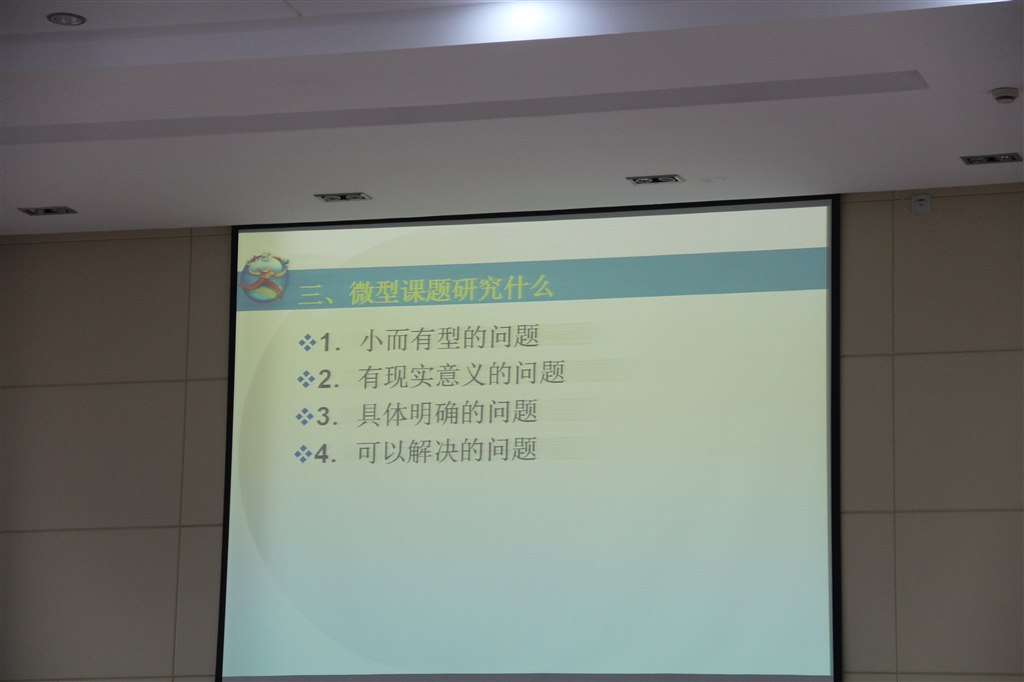 三、微型课题研究什么

❖1. 小而有型的问题

❖2. 有现实意义的问题

❖3. 具体明确的问题

❖4. 可以解决的问题